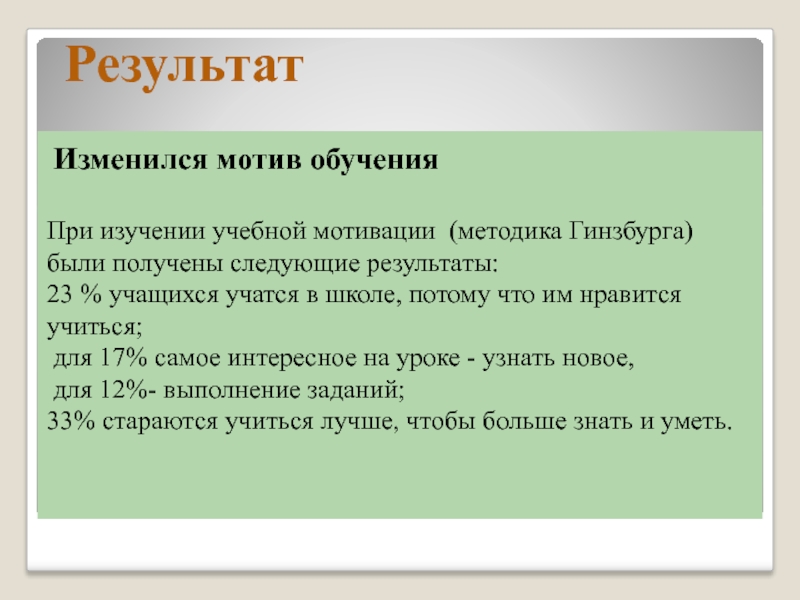 Результат

Изменился мотив обучения

При изучении учебной мотивации (методика Гинзбурга) были получены следующие результаты:
23 % учащихся учатся в школе, потому что им нравится учиться;
для 17% самое интересное на уроке - узнать новое,
для 12%- выполнение заданий;
33% стараются учиться лучше, чтобы больше знать и уметь.